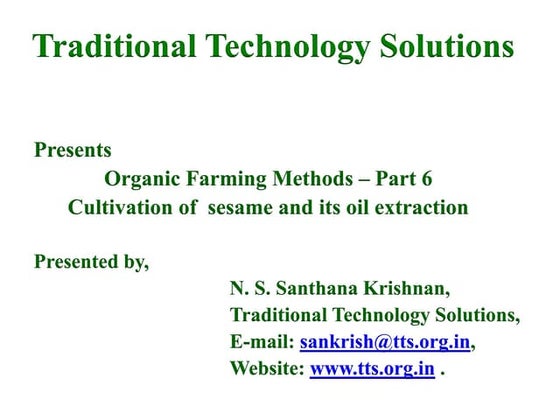 Traditional Technology Solutions

Presents

Organic Farming Methods – Part 6

Cultivation of sesame and its oil extraction

Presented by,

N. S. Santhana Krishnan,

Traditional Technology Solutions,

E-mail: sankrish@tts.org.in,

Website: www.tts.org.in .